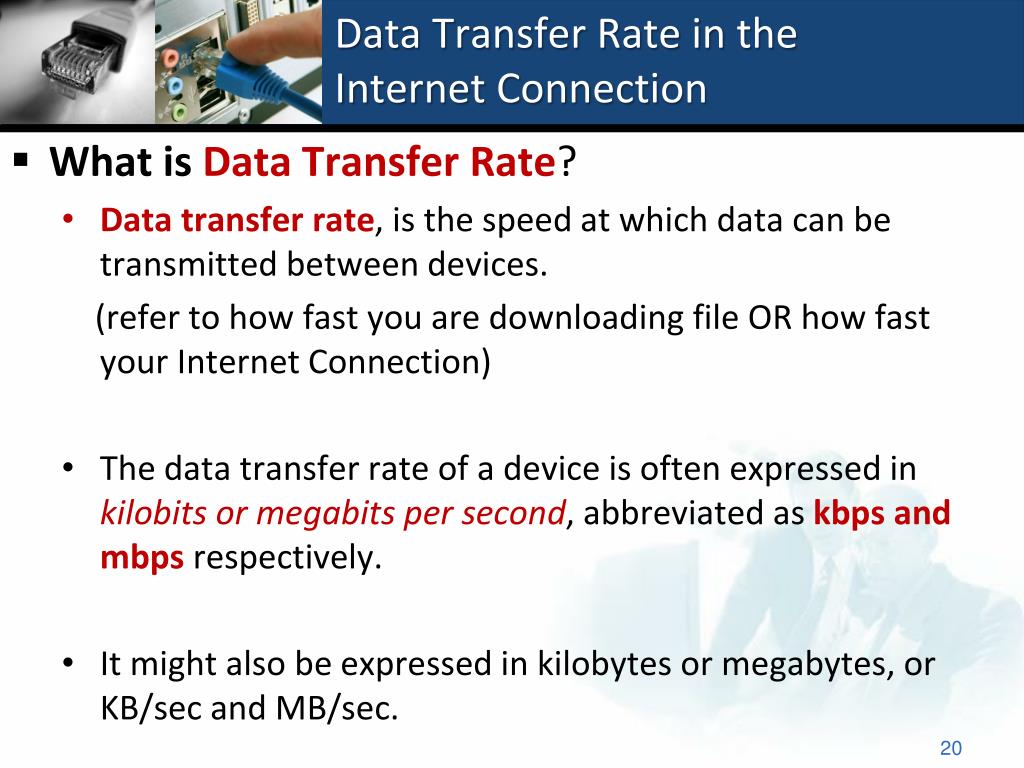 Data Transfer Rate in the Internet Connection

▪ What is Data Transfer Rate?

• Data transfer rate, is the speed at which data can be transmitted between devices.

(refer to how fast you are downloading file OR how fast your Internet Connection)

• The data transfer rate of a device is often expressed in kilobits or megabits per second, abbreviated as kbps and mbps respectively.

• It might also be expressed in kilobytes or megabytes, or KB/sec and MB/sec.

20